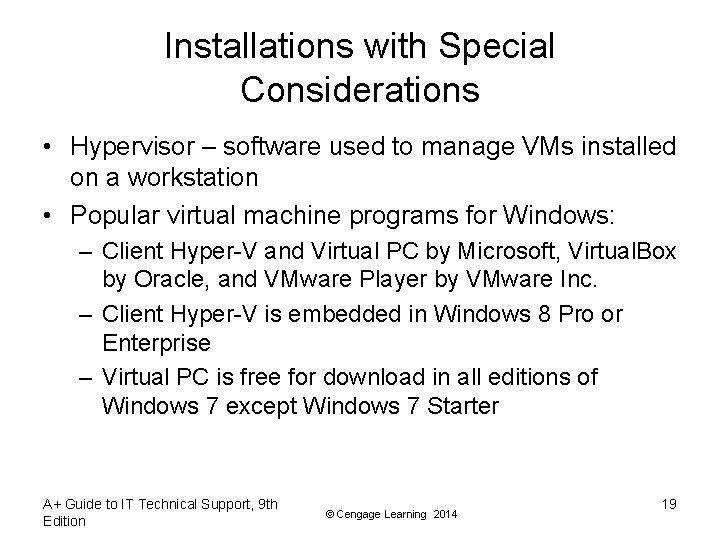 Installations with Special Considerations

• Hypervisor – software used to manage VMs installed on a workstation
• Popular virtual machine programs for Windows:
– Client Hyper-V and Virtual PC by Microsoft, VirtualBox by Oracle, and VMware Player by VMware Inc.
– Client Hyper-V is embedded in Windows 8 Pro or Enterprise
– Virtual PC is free for download in all editions of Windows 7 except Windows 7 Starter

A+ Guide to IT Technical Support, 9th Edition

© Cengage Learning 2014

19